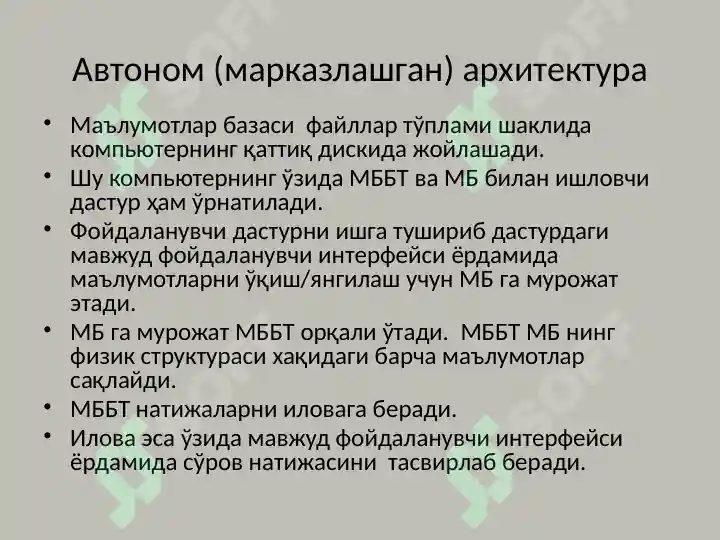 Автоном (марказлашган) архитектура

• Маълумотлар базаси файллар тўплами шаклида компьютернинг қаттиқ дискида жойлашади.
• Шу компьютернинг ўзида МББТ ва МБ билан ишловчи дастур ҳам ўрнатилади.
• Фойдаланувчи дастурни ишга тушириб дастурдаги мавжуд фойдаланувчи интерфейси ёрдамида маълумотларни ўқиш/янгилаш учун МБ га мурожат этади.
• МБ га мурожат МББТ орқали ўтади. МББТ МБ нинг физик структураси хақидаги барча маълумотлар сақлайди.
• МББТ натижаларни иловага беради.
• Илова эса ўзида мавжуд фойдаланувчи интерфейси ёрдамида сўров натижасини тасвирлаб беради.